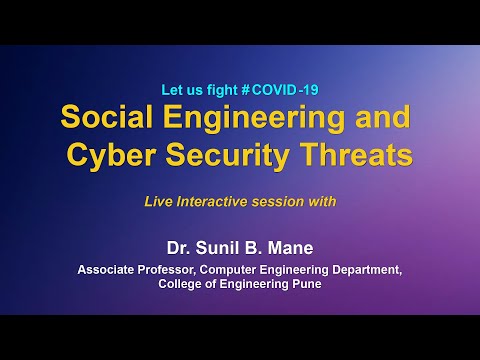 Let us fight #COVID-19

Social Engineering and Cyber Security Threats

Live Interactive session with

Dr. Sunil B. Mane

Associate Professor, Computer Engineering Department, College of Engineering Pune